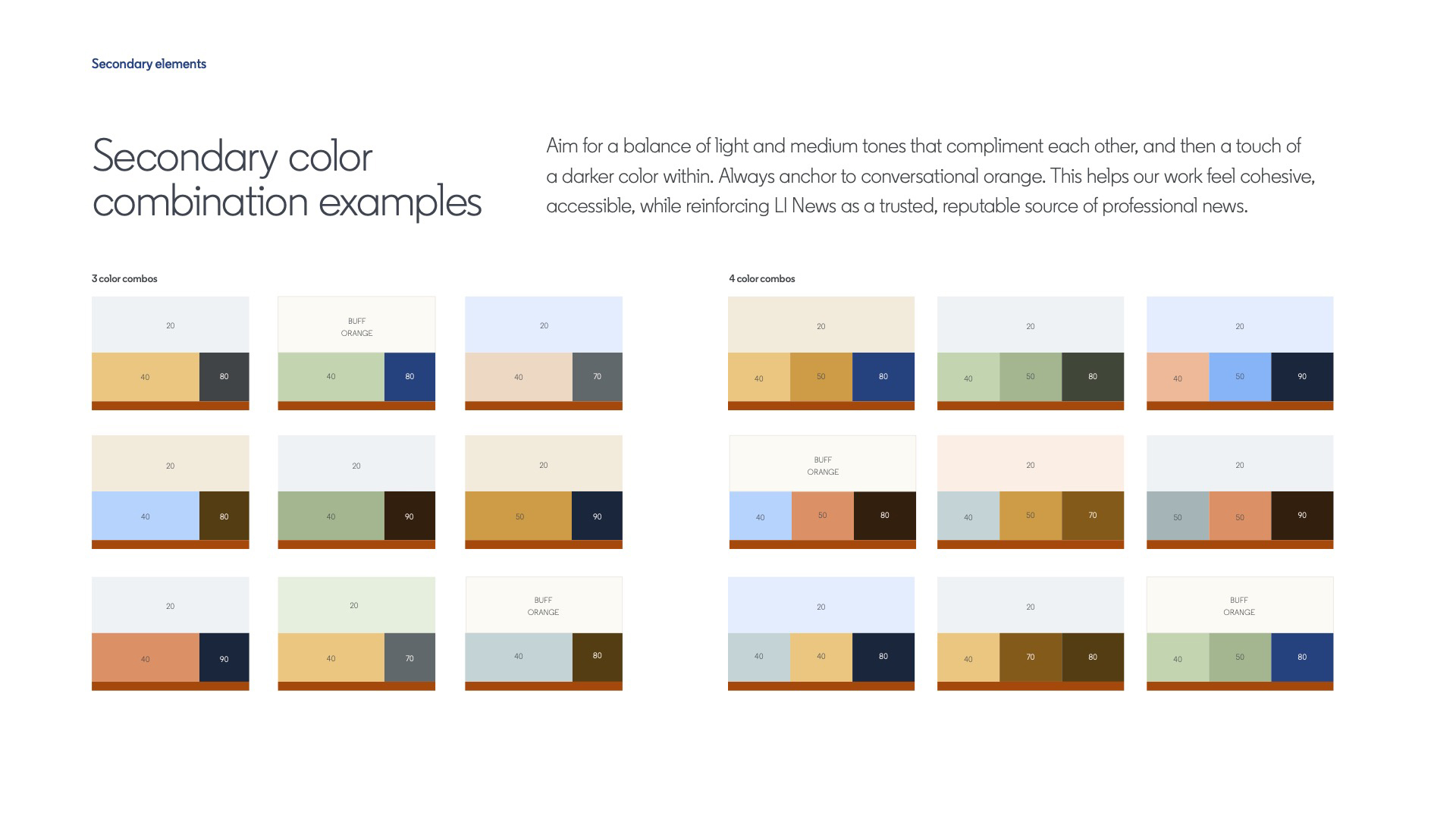 Secondary elements

Secondary color combination examples

Aim for a balance of light and medium tones that compliment each other, and then a touch of a darker color within. Always anchor to conversational orange. This helps our work feel cohesive, accessible, while reinforcing LI News as a trusted, reputable source of professional news.

3 color combos

20
40
80

BUFF ORANGE
40
80

20
40
70

20
40
80

20
40
90

20
50
90

20
40
90

20
40
70

BUFF ORANGE
40
80

4 color combos

20
40
50
80

20
40
50
80

20
40
50
90

BUFF ORANGE
40
50
80

20
40
50
70

20
50
50
90

20
40
40
80

20
40
70
80

BUFF ORANGE
40
50
80